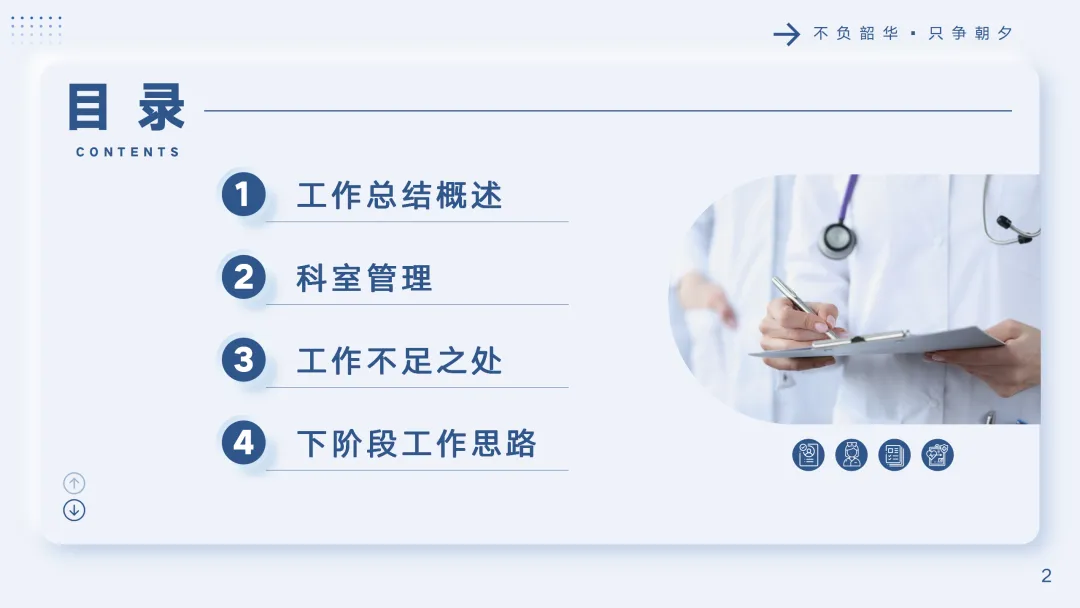 不负韶华 · 只争朝夕

目录
CONTENTS

1 工作总结概述

2 科室管理

3 工作不足之处

4 下阶段工作思路

2